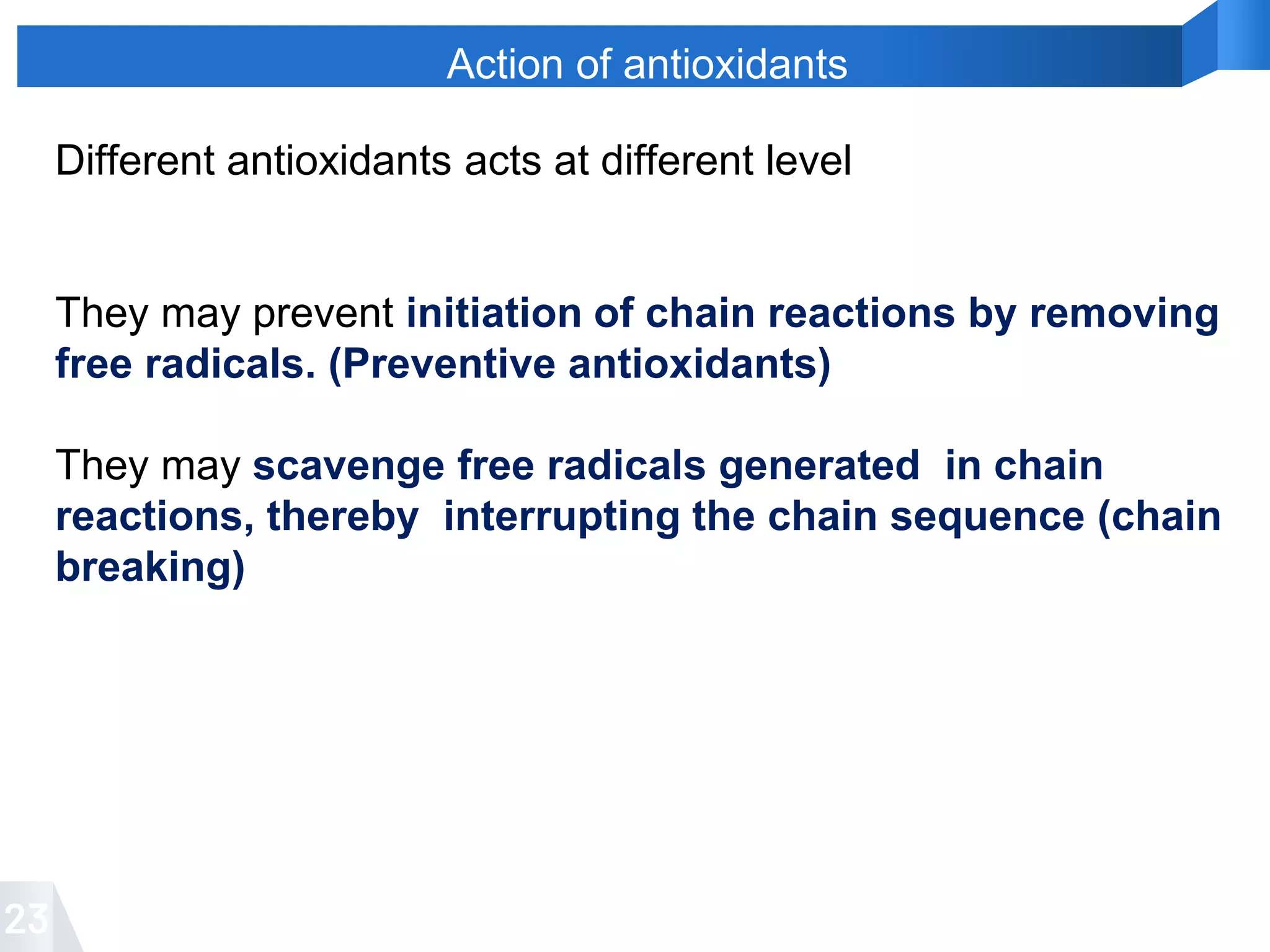 Action of antioxidants

Different antioxidants acts at different level

They may prevent initiation of chain reactions by removing free radicals. (Preventive antioxidants)

They may scavenge free radicals generated in chain reactions, thereby interrupting the chain sequence (chain breaking)

23